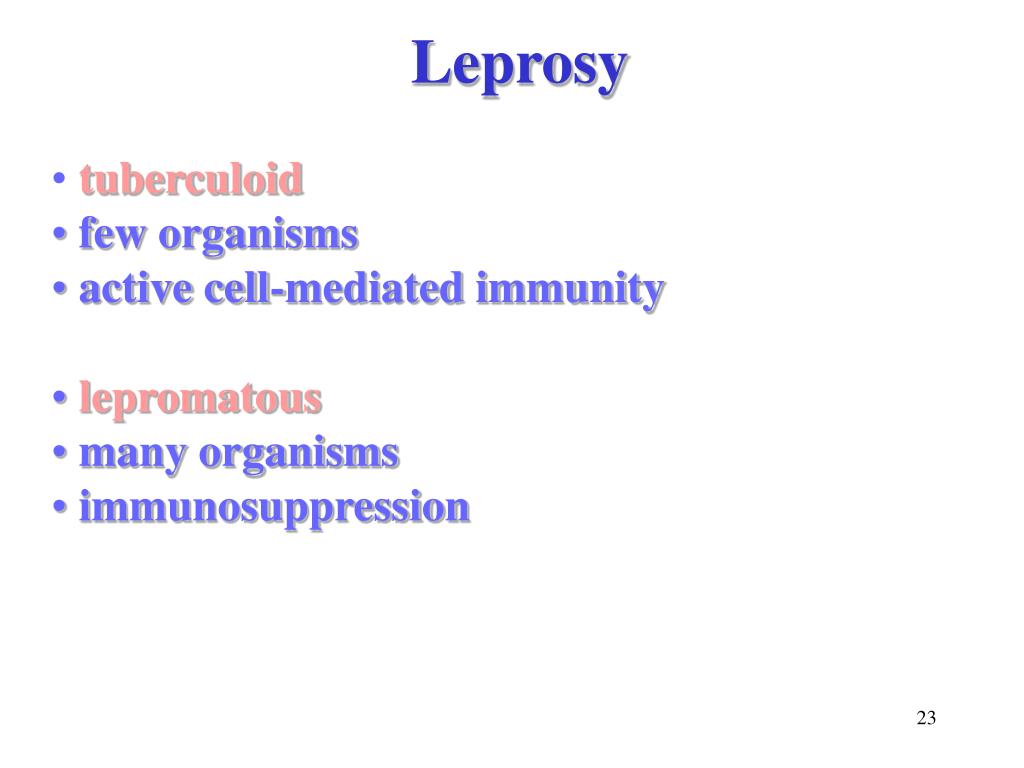 Leprosy

• tuberculoid
• few organisms
• active cell-mediated immunity

• lepromatous
• many organisms
• immunosuppression

23